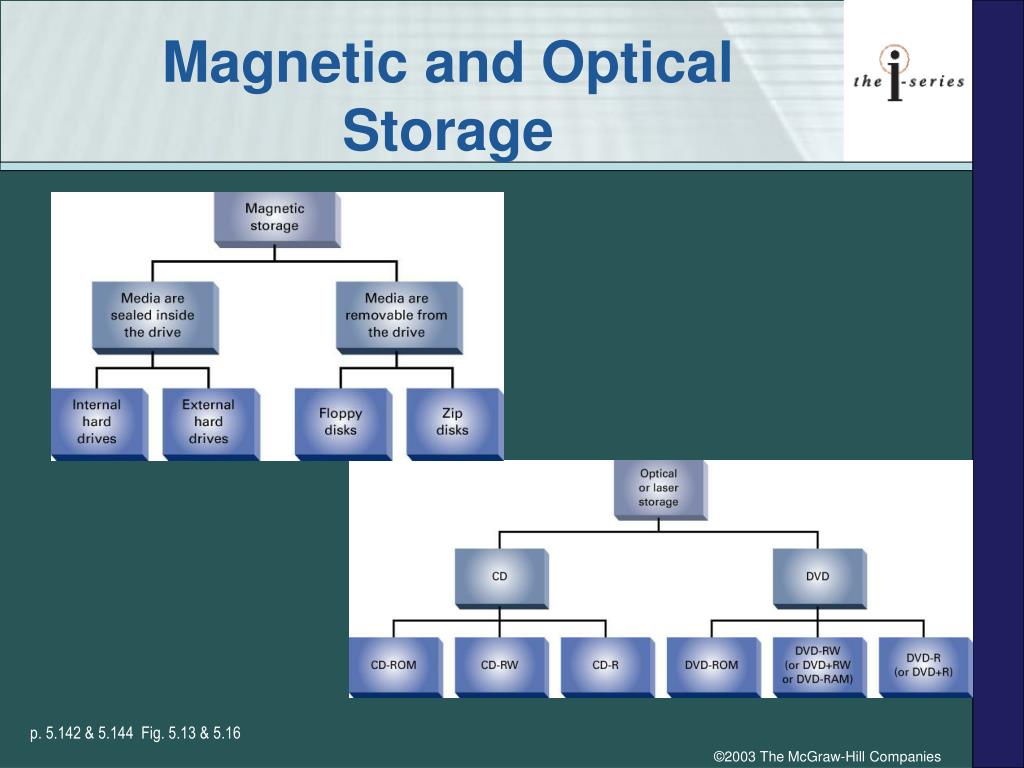 Magnetic and Optical Storage

the i-series

Magnetic storage

Media are sealed inside the drive

Media are removable from the drive

Internal hard drives

External hard drives

Floppy disks

Zip disks

Optical or laser storage

CD

DVD

CD-ROM

CD-RW

CD-R

DVD-ROM

DVD-RW (or DVD+RW or DVD-RAM)

DVD-R (or DVD+R)

p. 5.142 & 5.144 Fig. 5.13 & 5.16

©2003 The McGraw-Hill Companies